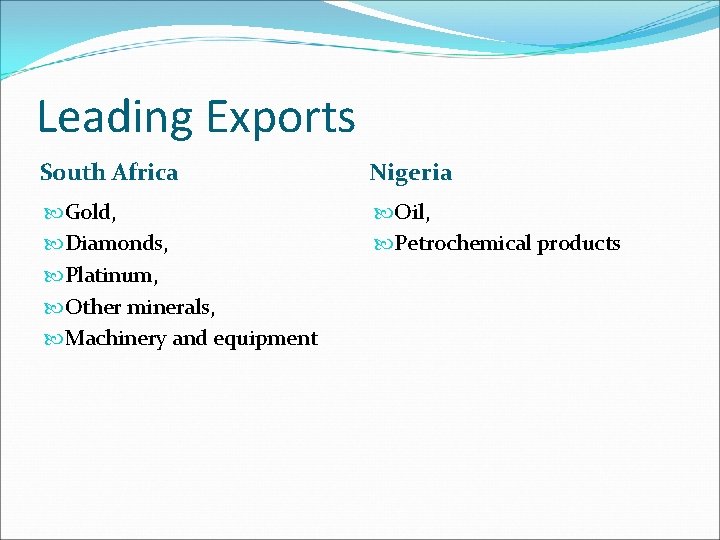 Leading Exports

South Africa

Gold,
Diamonds,
Platinum,
Other minerals,
Machinery and equipment

Nigeria

Oil,
Petrochemical products